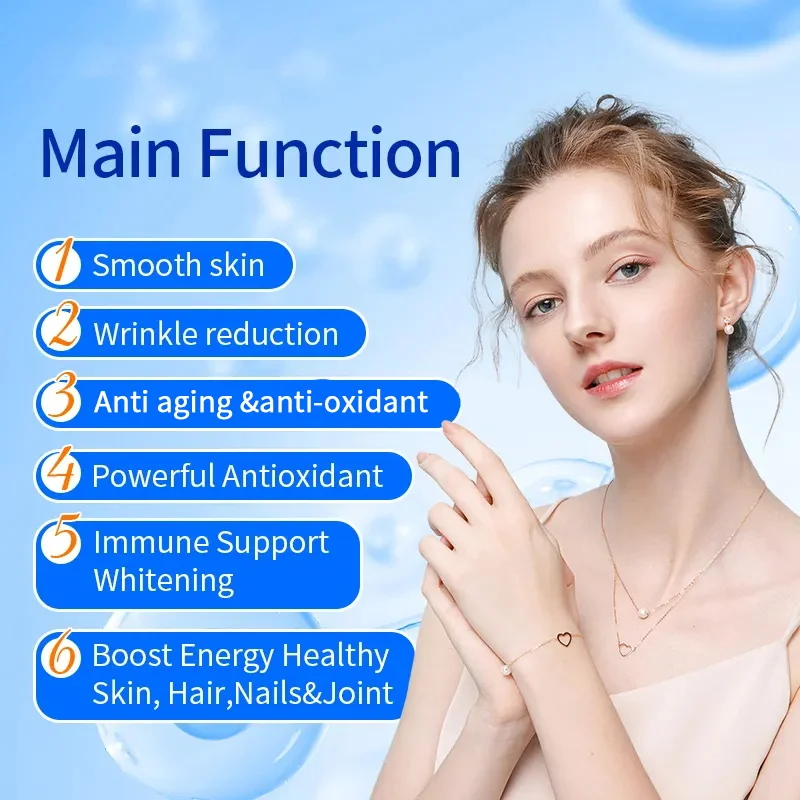 Main Function

1 Smooth skin

2 Wrinkle reduction

3 Anti aging &anti-oxidant

4 Powerful Antioxidant

5 Immune Support Whitening

6 Boost Energy Healthy Skin, Hair,Nails&Joint